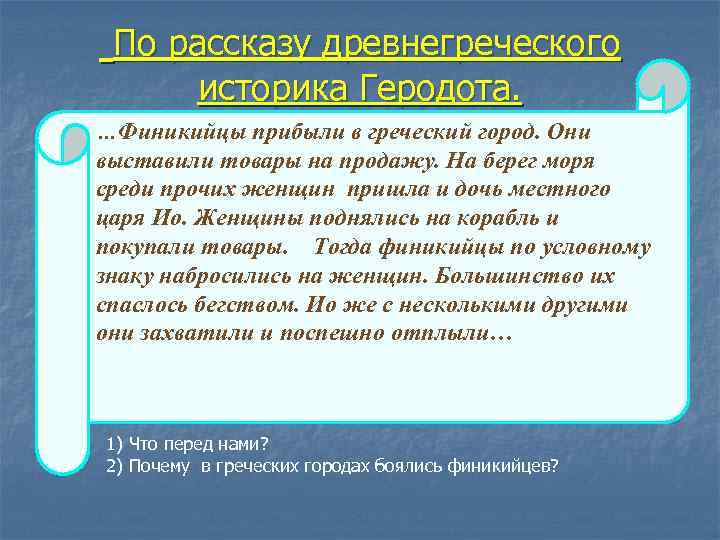 По рассказу древнегреческого историка Геродота.

…Финикийцы прибыли в греческий город. Они выставили товары на продажу. На берег моря среди прочих женщин пришла и дочь местного царя Ио. Женщины поднялись на корабль и покупали товары. Тогда финикийцы по условному знаку набросились на женщин. Большинство их спаслось бегством. Ио же с несколькими другими они захватили и поспешно отплыли…

1) Что перед нами?
2) Почему в греческих городах боялись финикийцев?